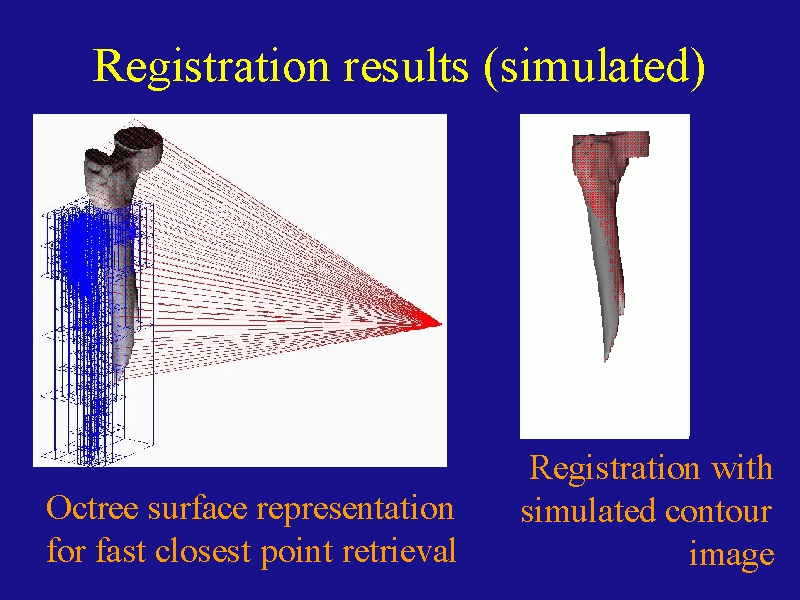 Registration results (simulated)

Octree surface representation for fast closest point retrieval

Registration with simulated contour image